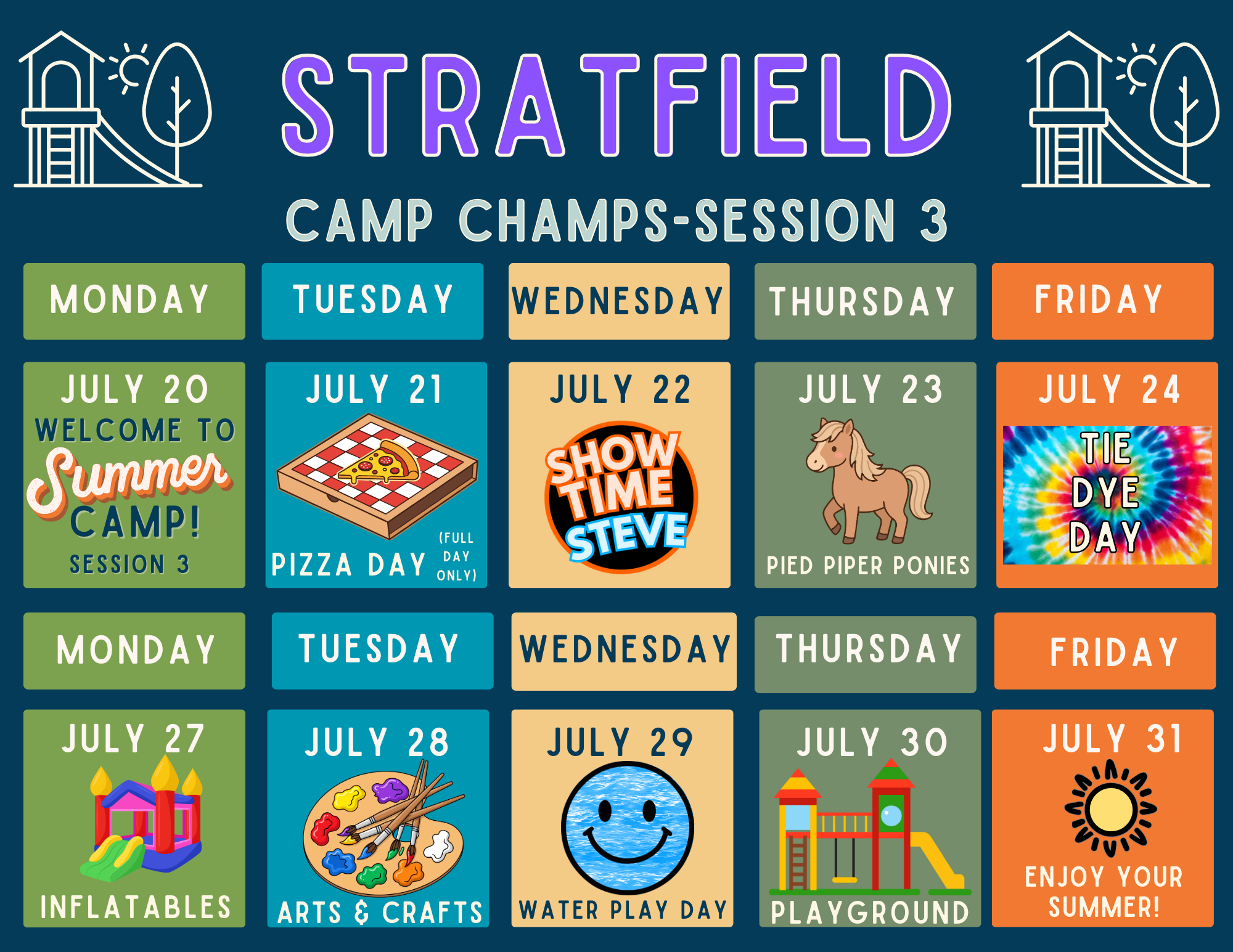 STRATFIELD

CAMP CHAMPS-SESSION 3

| MONDAY | TUESDAY | WEDNESDAY | THURSDAY | FRIDAY |
|---|---|---|---|---|
| JULY 20 WELCOME TO Summer CAMP! SESSION 3 | JULY 21 PIZZA DAY (FULL DAY ONLY) | JULY 22 SHOW TIME STEVE | JULY 23 PIED PIPER PONIES | JULY 24 TIE DYE DAY |

| MONDAY | TUESDAY | WEDNESDAY | THURSDAY | FRIDAY |
|---|---|---|---|---|
| JULY 27 INFLATABLES | JULY 28 ARTS & CRAFTS | JULY 29 WATER PLAY DAY | JULY 30 PLAYGROUND | JULY 31 ENJOY YOUR SUMMER! |